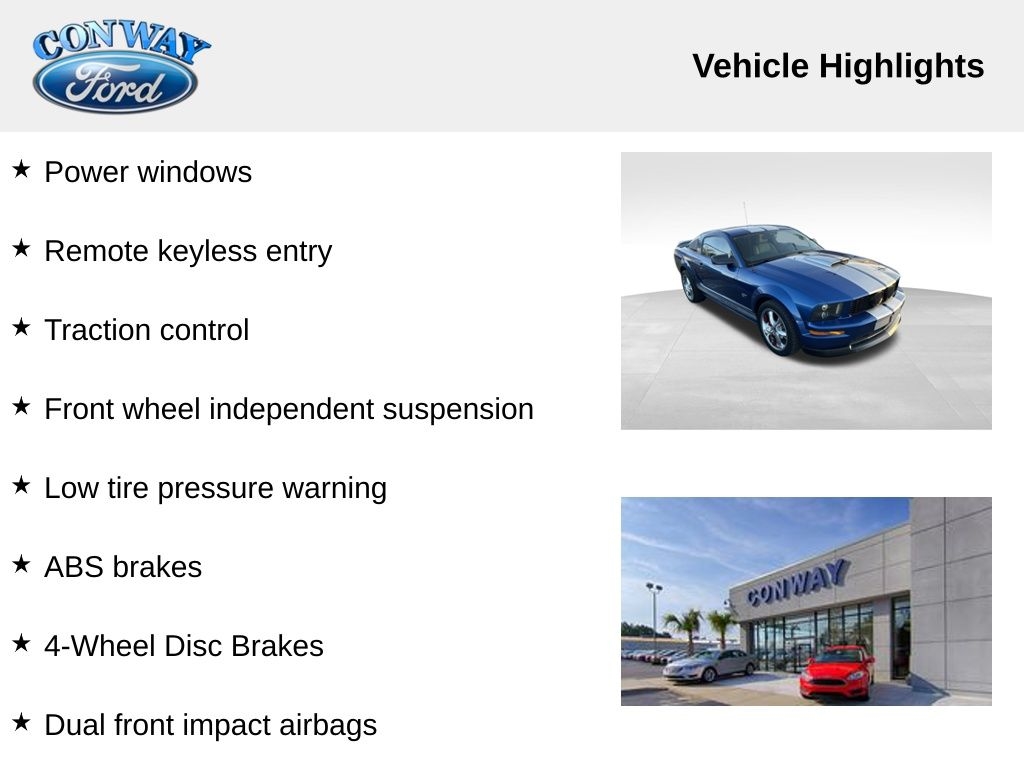 CONWAY
Ford

Vehicle Highlights

★ Power windows

★ Remote keyless entry

★ Traction control

★ Front wheel independent suspension

★ Low tire pressure warning

★ ABS brakes

★ 4-Wheel Disc Brakes

★ Dual front impact airbags

CONWAY